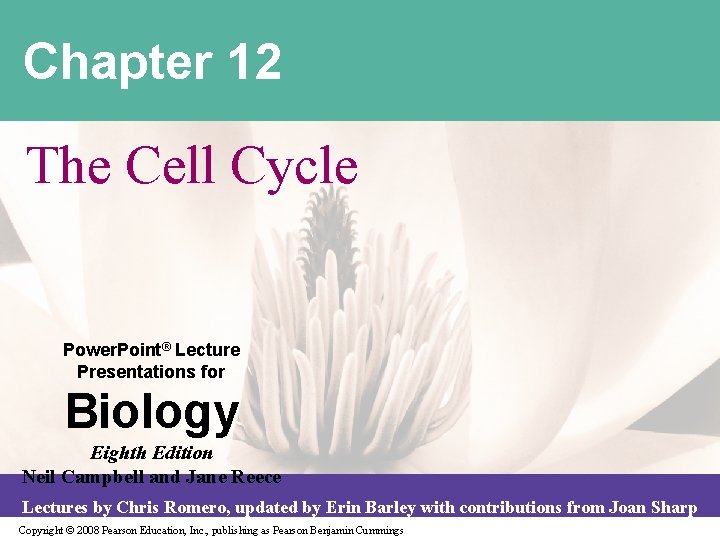 Chapter 12

The Cell Cycle

PowerPoint® Lecture Presentations for

Biology

Eighth Edition

Neil Campbell and Jane Reece

Lectures by Chris Romero, updated by Erin Barley with contributions from Joan Sharp

Copyright © 2008 Pearson Education, Inc., publishing as Pearson Benjamin Cummings